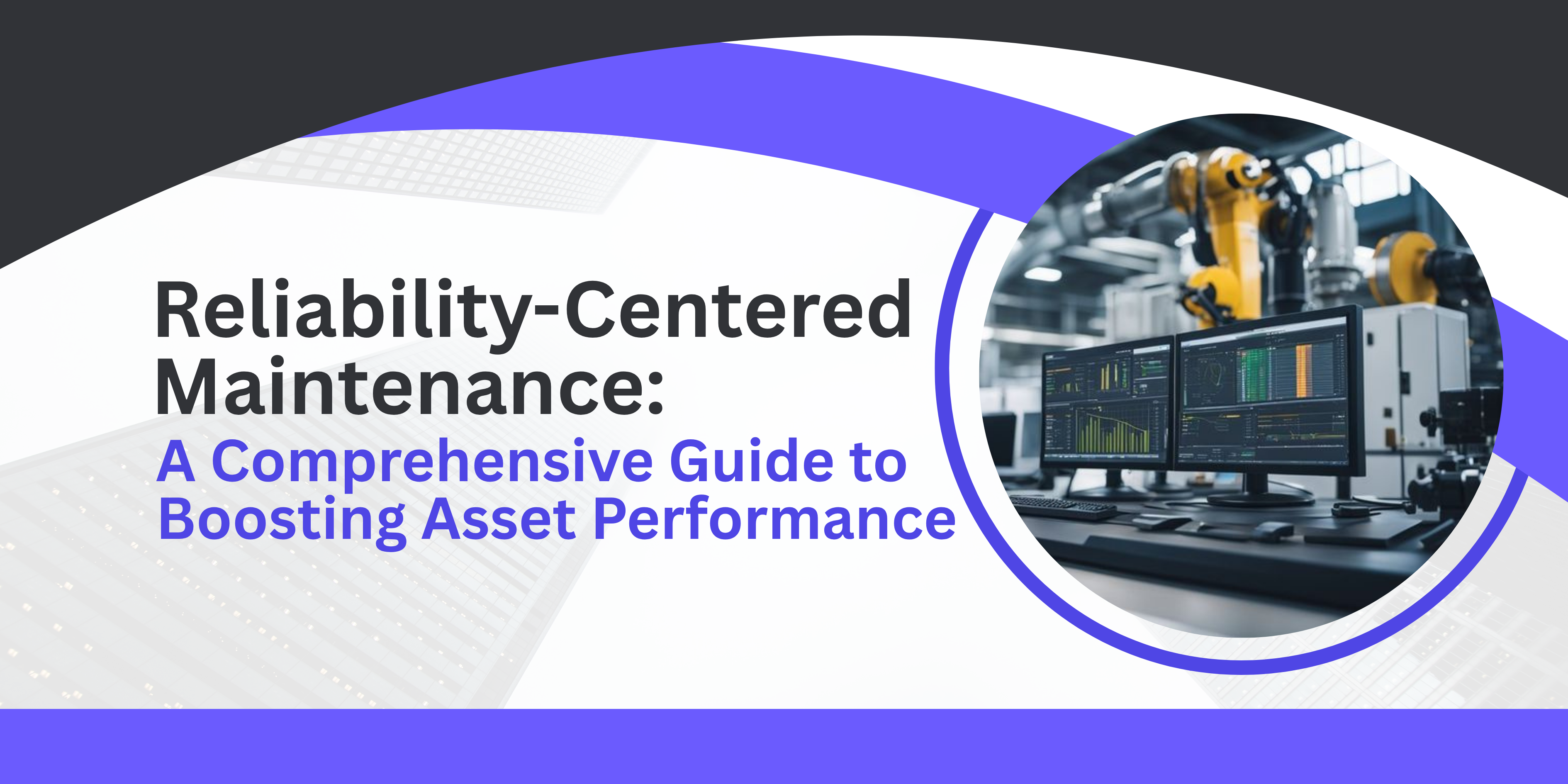 Reliability-Centered Maintenance:
A Comprehensive Guide to Boosting Asset Performance